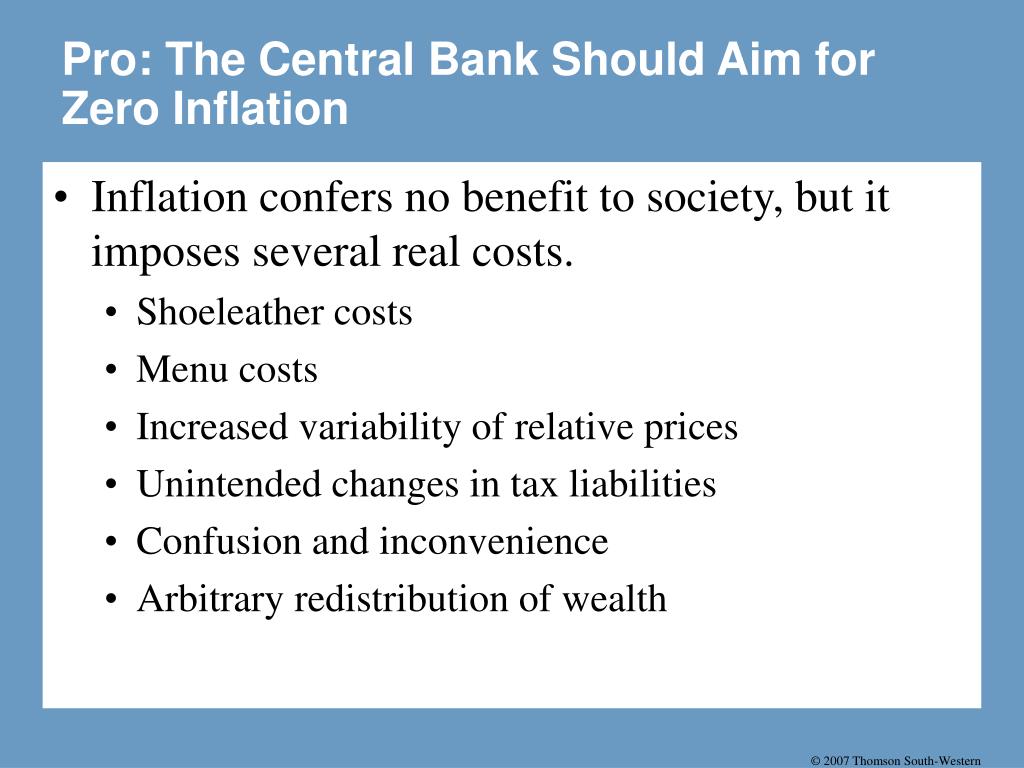 Pro: The Central Bank Should Aim for Zero Inflation

• Inflation confers no benefit to society, but it imposes several real costs.
  • Shoeleather costs
  • Menu costs
  • Increased variability of relative prices
  • Unintended changes in tax liabilities
  • Confusion and inconvenience
  • Arbitrary redistribution of wealth

© 2007 Thomson South-Western